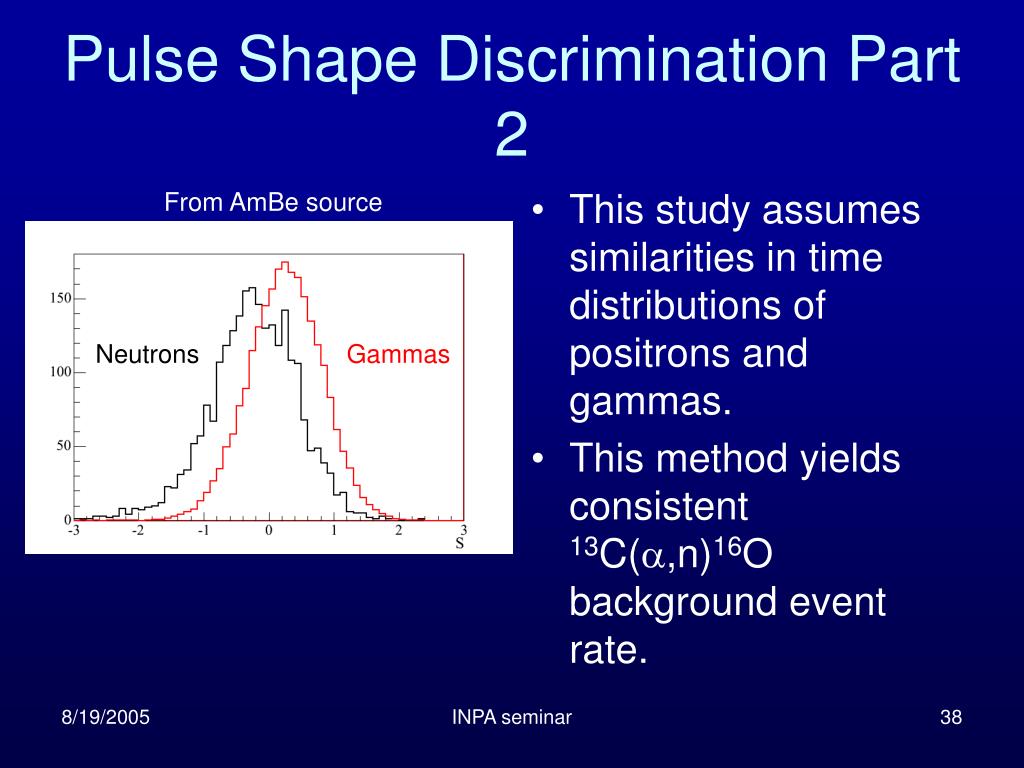 Pulse Shape Discrimination Part 2

From AmBe source

150

100

50

0

Neutrons

Gammas

-3 -2 -1 0 1 2 3

S

• This study assumes similarities in time distributions of positrons and gammas.

• This method yields consistent $^{13}C(\alpha,n)^{16}O$ background event rate.

8/19/2005

INPA seminar

38